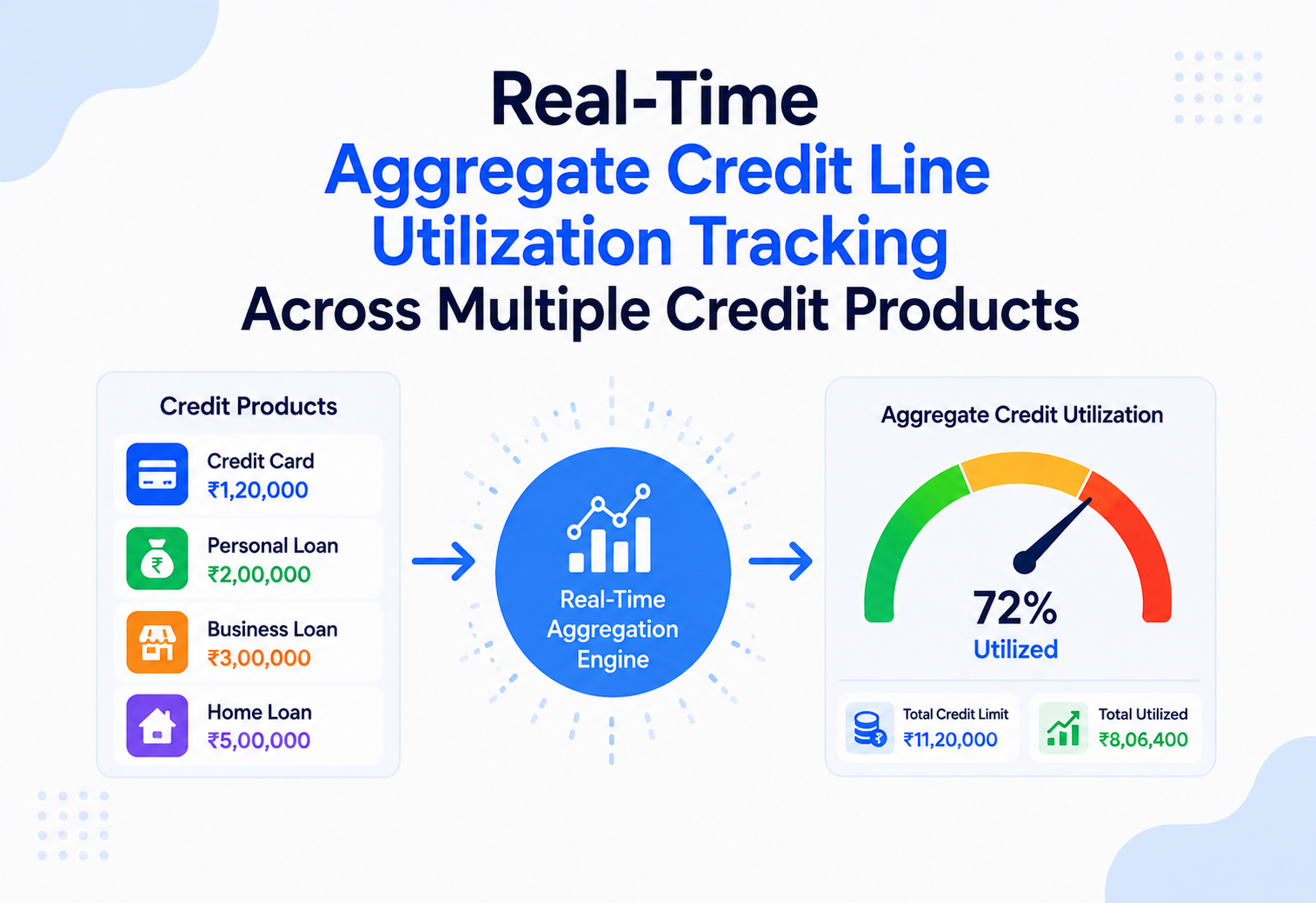 Real-Time
Aggregate Credit Line Utilization Tracking
Across Multiple Credit Products

Credit Products

Credit Card
₹1,20,000

Personal Loan
₹2,00,000

Business Loan
₹3,00,000

Home Loan
₹5,00,000

Real-Time Aggregation Engine

Aggregate Credit Utilization

72%
Utilized

Total Credit Limit
₹11,20,000

Total Utilized
₹8,06,400